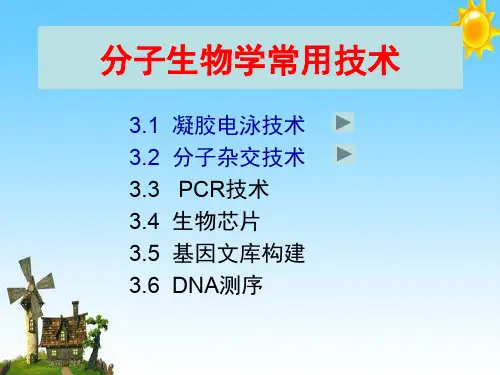 分子生物学常用技术

3.1 凝胶电泳技术
3.2 分子杂交技术
3.3 PCR技术
3.4 生物芯片
3.5 基因文库构建
3.6 DNA测序